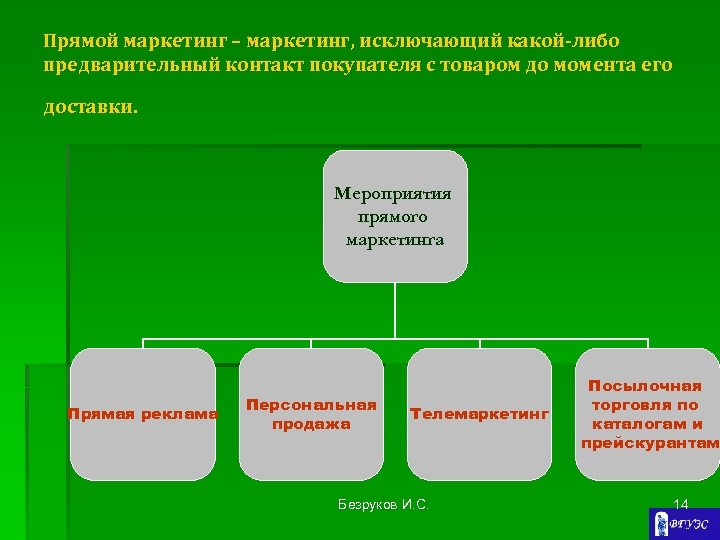 Прямой маркетинг – маркетинг, исключающий какой-либо предварительный контакт покупателя с товаром до момента его доставки.

Мероприятия прямого маркетинга

Прямая реклама

Персональная продажа

Телемаркетинг

Посылочная торговля по каталогам и прейскурантам

Безруков И.С.

14

ВГУЭС